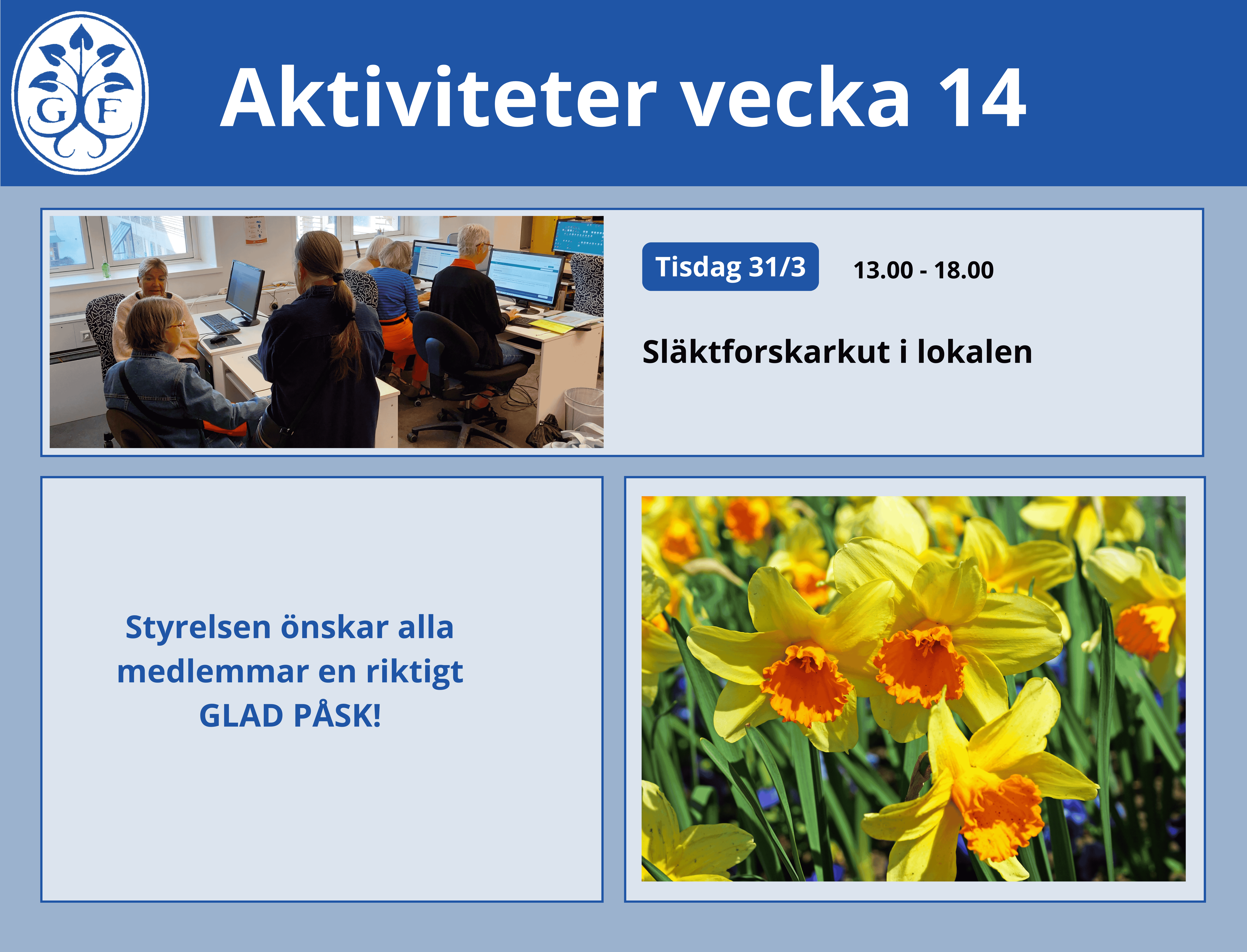 G F

Aktiviteter vecka 14

Tisdag 31/3

13.00 - 18.00

Släktforskarkut i lokalen

Styrelsen önskar alla medlemmar en riktigt GLAD PÅSK!